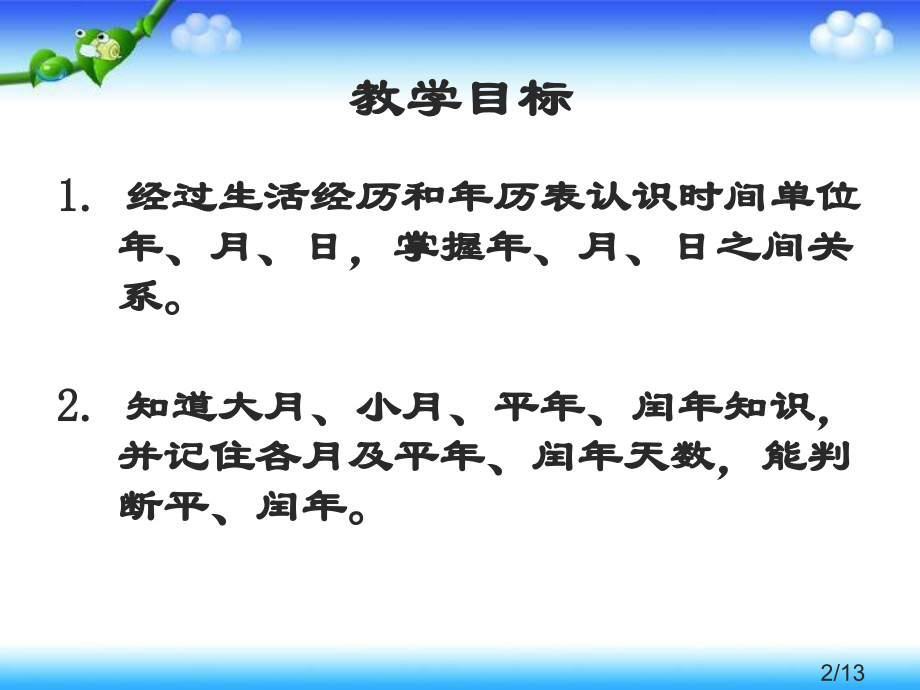 教学目标

1. 经过生活经历和年历表认识时间单位年、月、日，掌握年、月、日之间关系。

2. 知道大月、小月、平年、闰年知识，并记住各月及平年、闰年天数，能判断平、闰年。

2/13